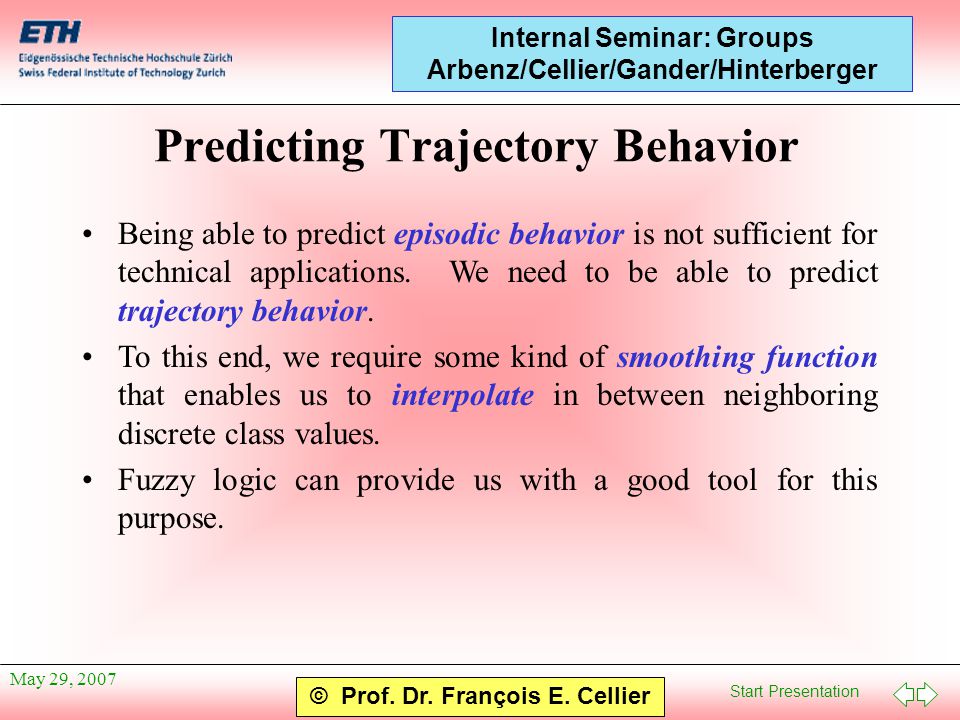 ETH
Eidgenössische Technische Hochschule Zürich
Swiss Federal Institute of Technology Zurich

Internal Seminar: Groups
Arbenz/Cellier/Gander/Hinterberger

Predicting Trajectory Behavior

• Being able to predict episodic behavior is not sufficient for technical applications. We need to be able to predict trajectory behavior.

• To this end, we require some kind of smoothing function that enables us to interpolate in between neighboring discrete class values.

• Fuzzy logic can provide us with a good tool for this purpose.

May 29, 2007

© Prof. Dr. François E. Cellier

Start Presentation